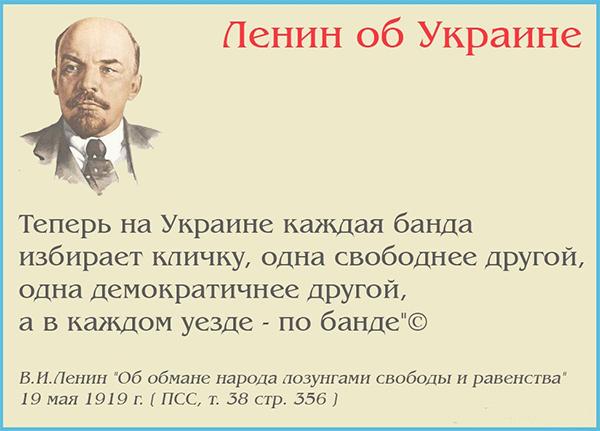 Ленин об Украине

Теперь на Украине каждая банда избирает кличку, одна свободнее другой, одна демократичнее другой, а в каждом уезде - по банде"©

В.И.Ленин "Об обмане народа лозунгами свободы и равенства" 19 мая 1919 г. ( ПСС, т. 38 стр. 356 )